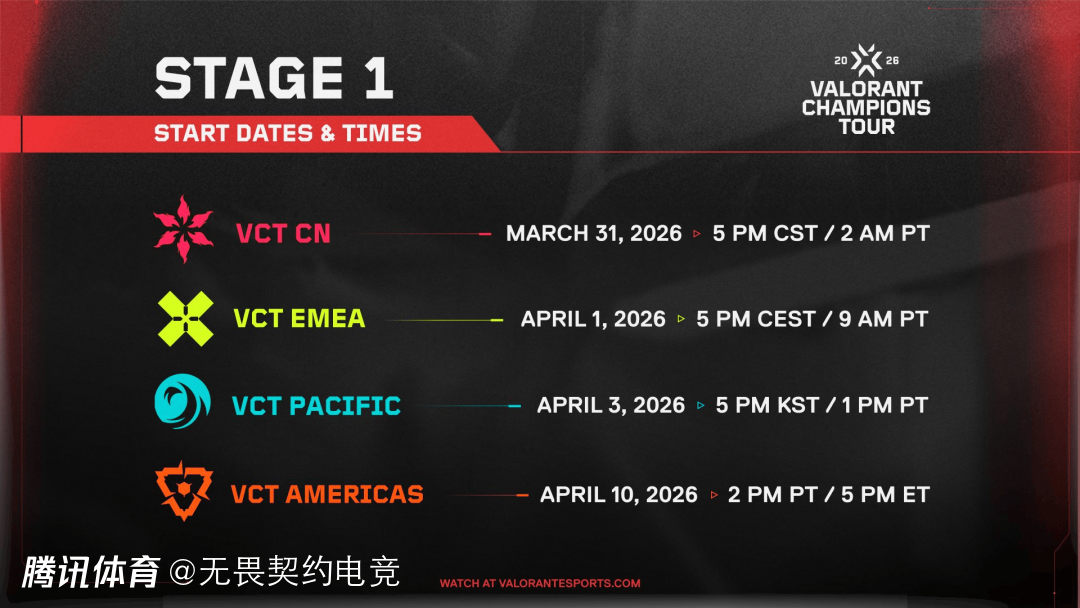 STAGE 1

START DATES & TIMES

20 26
VALORANT CHAMPIONS TOUR

VCT CN — MARCH 31, 2026 ▹ 5 PM CST / 2 AM PT

VCT EMEA — APRIL 1, 2026 ▹ 5 PM CEST / 9 AM PT

VCT PACIFIC — APRIL 3, 2026 ▹ 5 PM KST / 1 PM PT

VCT AMERICAS — APRIL 10, 2026 ▹ 2 PM PT / 5 PM ET

腾讯体育 @无畏契约电竞

WATCH AT VALORANTESPORTS.COM